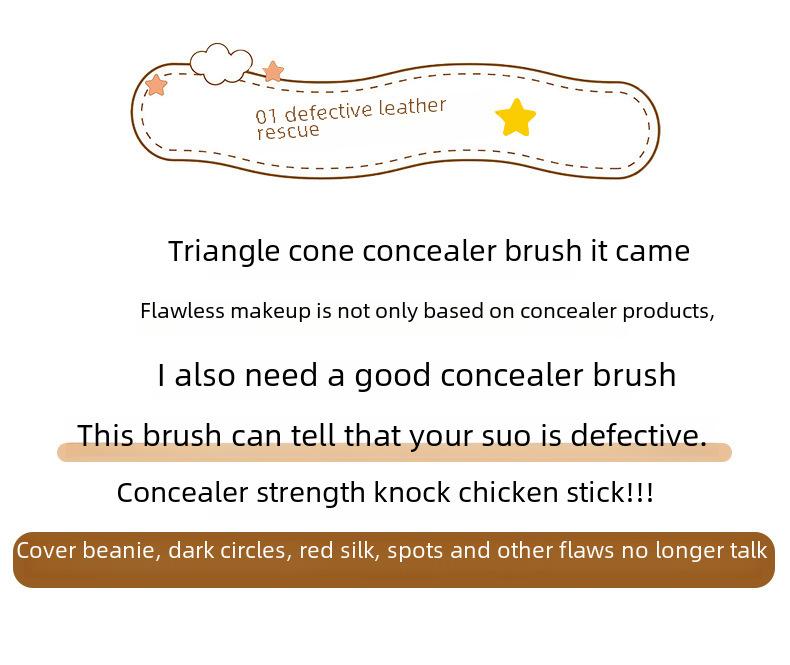 01 defective leather rescue

Triangle cone concealer brush it came

Flawless makeup is not only based on concealer products,

I also need a good concealer brush

This brush can tell that your suo is defective.

Concealer strength knock chicken stick!!!

Cover beanie, dark circles, red silk, spots and other flaws no longer talk